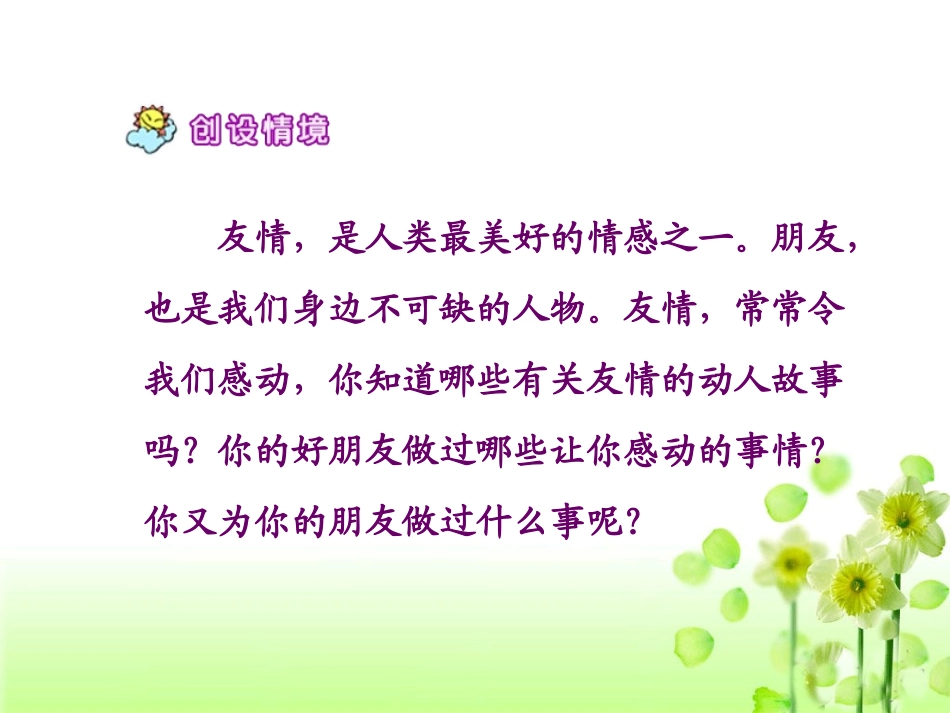 创设情境

友情，是人类最美好的情感之一。朋友，也是我们身边不可缺的人物。友情，常常令我们感动，你知道哪些有关友情的动人故事吗？你的好朋友做过哪些让你感动的事情？你又为你的朋友做过什么事呢？